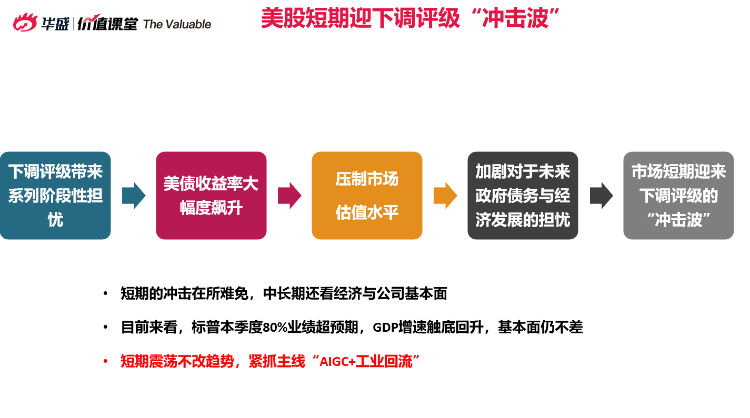 华盛 | 价值课堂 The Valuable

美股短期迎下调评级“冲击波”

下调评级带来系列阶段性担忧

美债收益率大幅度飙升

压制市场估值水平

加剧对于未来政府债务与经济发展的担忧

市场短期迎来下调评级的“冲击波”

• 短期的冲击在所难免，中长期还看经济与公司基本面

• 目前来看，标普本季度80%业绩超预期，GDP增速触底回升，基本面仍不差

• 短期震荡不改趋势，紧抓主线“AIGC+工业回流”